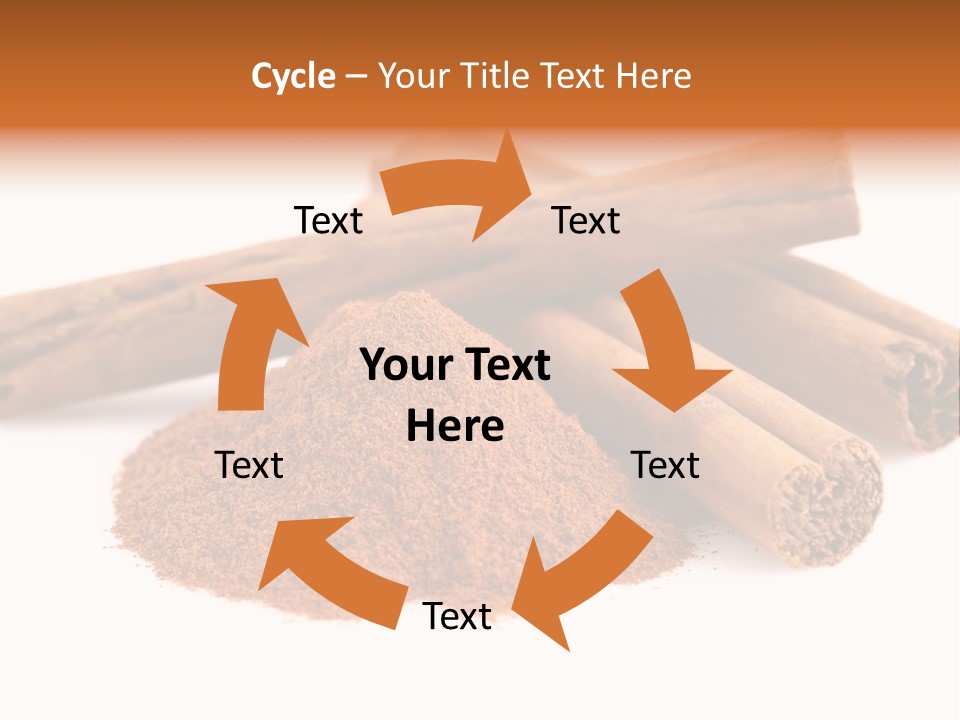 Cycle – Your Title Text Here

Text

Text

Your Text Here

Text

Text

Text